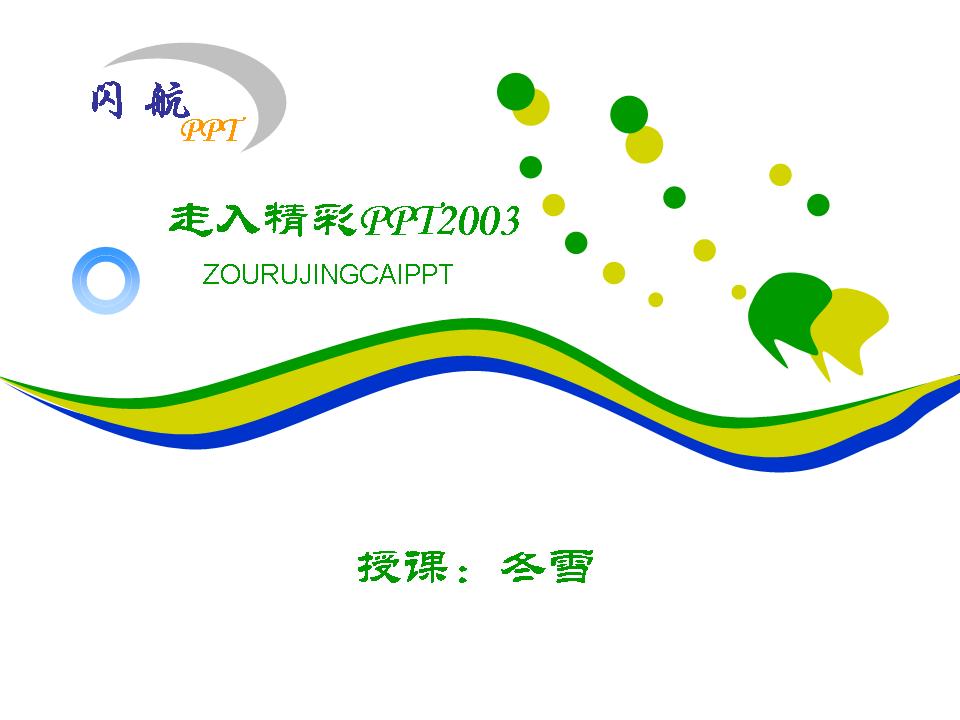 闪航
PPT

走入精彩PPT2003
ZOURUJINGCAIPPT

授课：冬雪